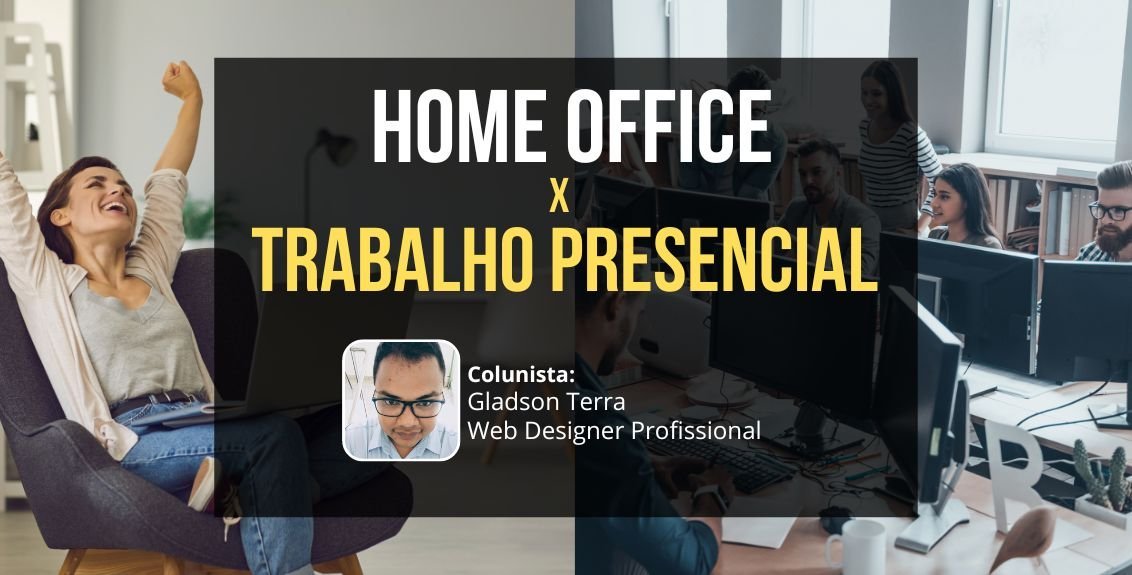 HOME OFFICE
X
TRABALHO PRESENCIAL

Colunista:
Gladson Terra
Web Designer Profissional